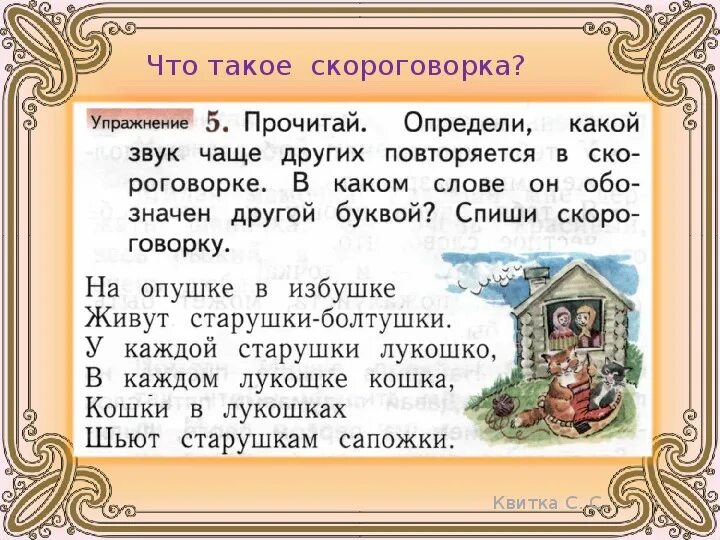 Что такое скороговорка?

Упражнение 5. Прочитай. Определи, какой звук чаще других повторяется в скороговорке. В каком слове он обозначен другой буквой? Спиши скороговорку.

На опушке в избушке
Живут старушки-болтушки.
У каждой старушки лукошко,
В каждом лукошке кошка,
Кошки в лукошках
Шьют старушкам сапожки.

Квитка С. С.